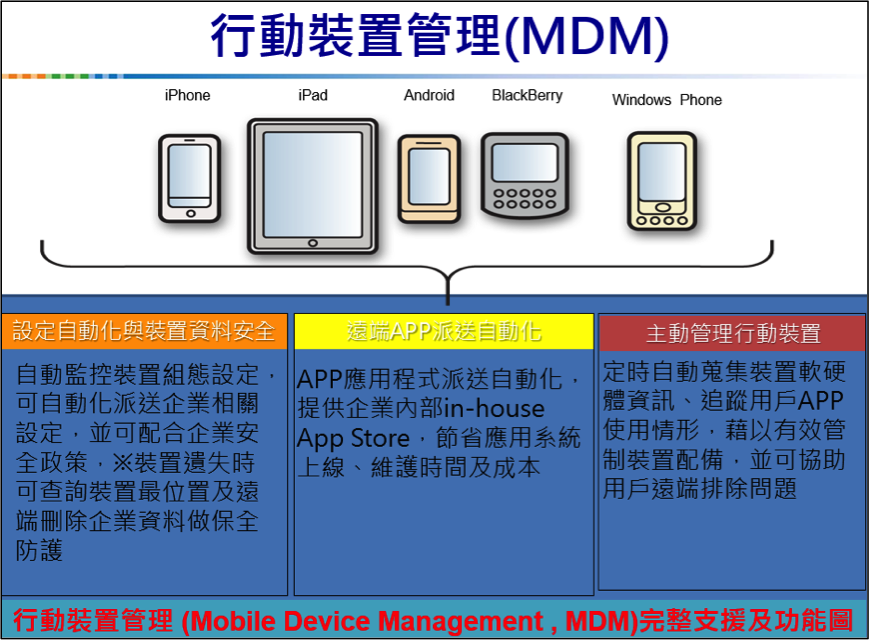 行動裝置管理(MDM)

iPhone

iPad

Android

BlackBerry

Windows Phone

設定自動化與裝置資料安全

自動監控裝置組態設定，可自動化派送企業相關設定，並可配合企業安全政策，※裝置遺失時可查詢裝置最位置及遠端刪除企業資料做保全防護

遠端APP派送自動化

APP應用程式派送自動化，提供企業內部in-house App Store，節省應用系統上線、維護時間及成本

主動管理行動裝置

定時自動蒐集裝置軟硬體資訊、追蹤用戶APP使用情形，藉以有效管制裝置配備，並可協助用戶遠端排除問題

行動裝置管理 (Mobile Device Management , MDM)完整支援及功能圖